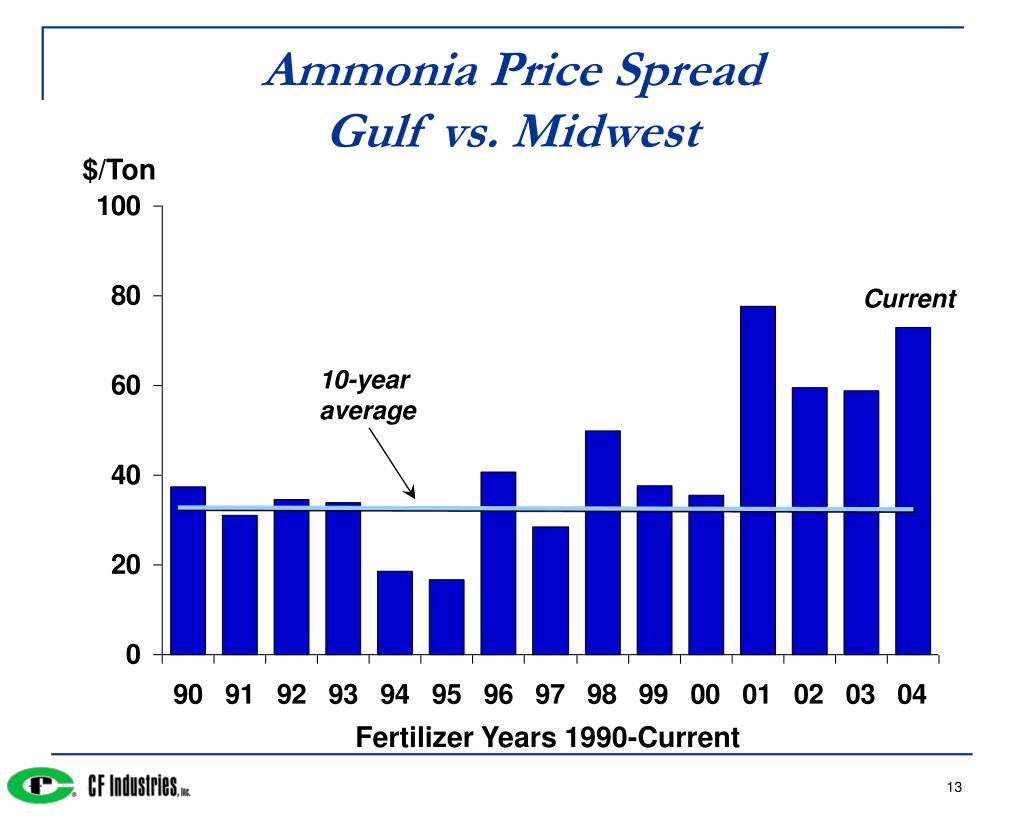 Ammonia Price Spread
Gulf vs. Midwest

$/Ton
100
80
60
40
20
0

Current

10-year average

90 91 92 93 94 95 96 97 98 99 00 01 02 03 04

Fertilizer Years 1990-Current

CF Industries, Inc.

13